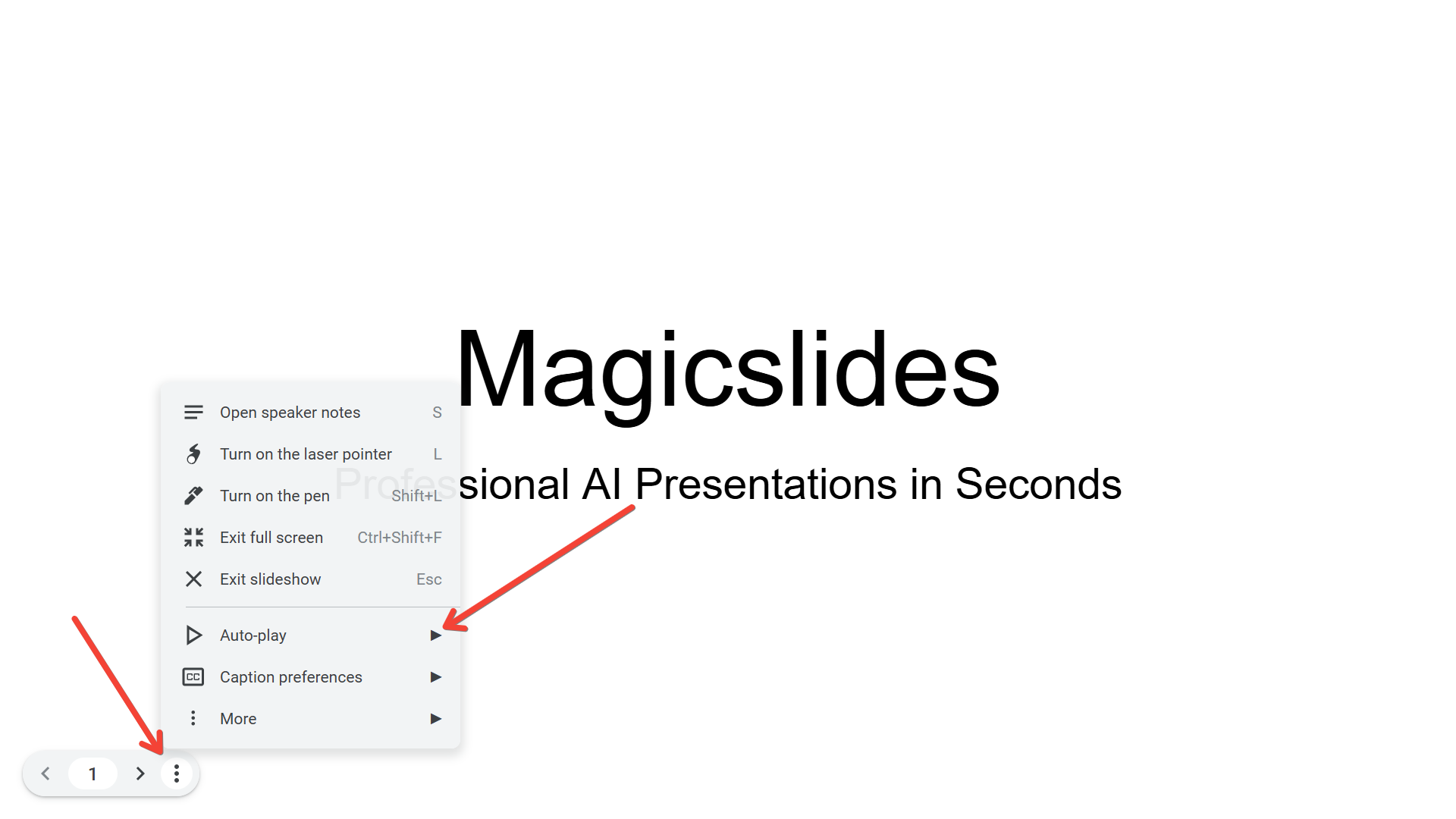 Magicslides

Professional AI Presentations in Seconds

Open speaker notes S
Turn on the laser pointer L
Turn on the pen Shift+L
Exit full screen Ctrl+Shift+F
Exit slideshow Esc
Auto-play
Caption preferences
More

1